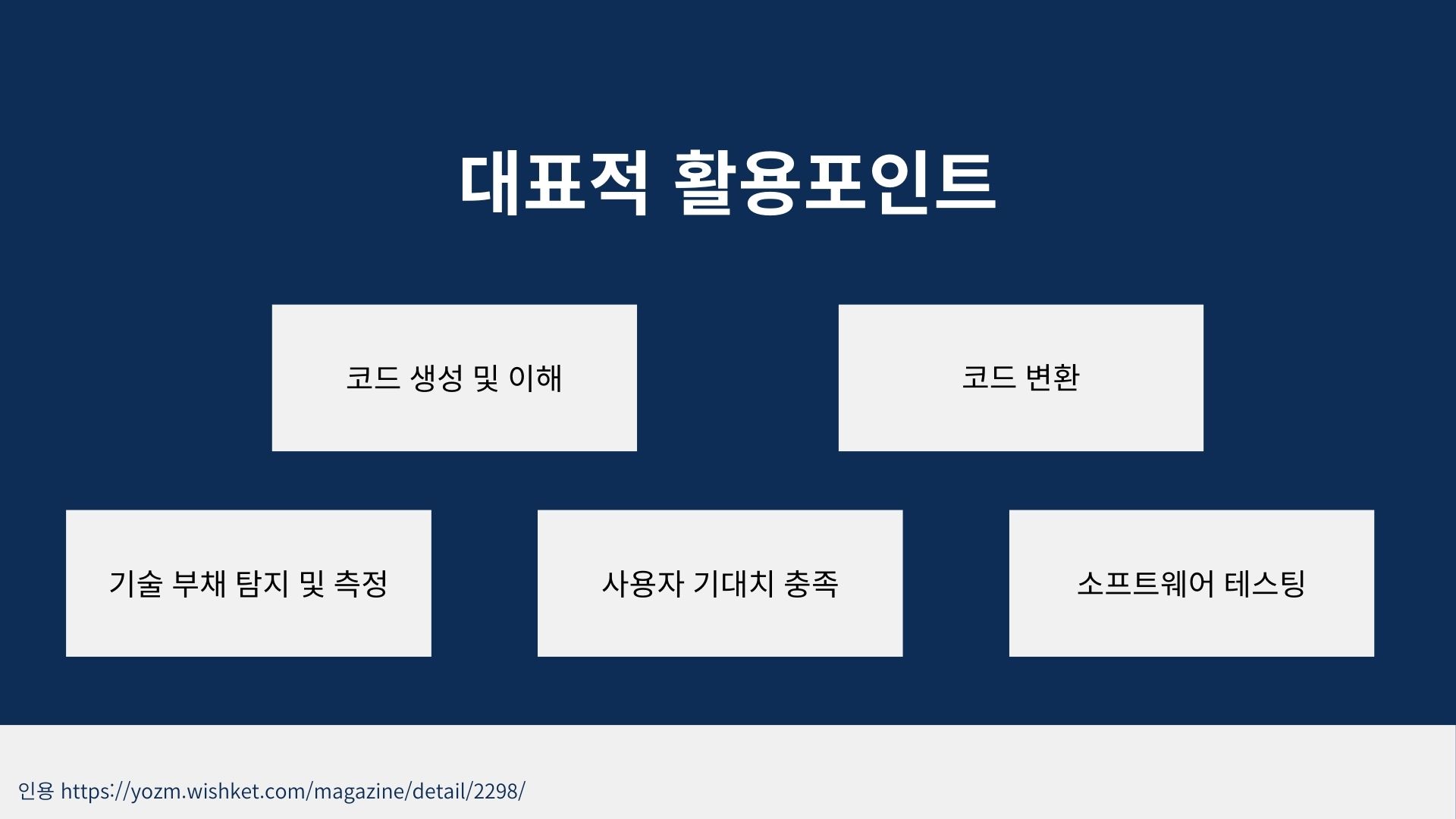 대표적 활용포인트

코드 생성 및 이해

코드 변환

기술 부채 탐지 및 측정

사용자 기대치 충족

소프트웨어 테스팅

인용 https://yozm.wishket.com/magazine/detail/2298/